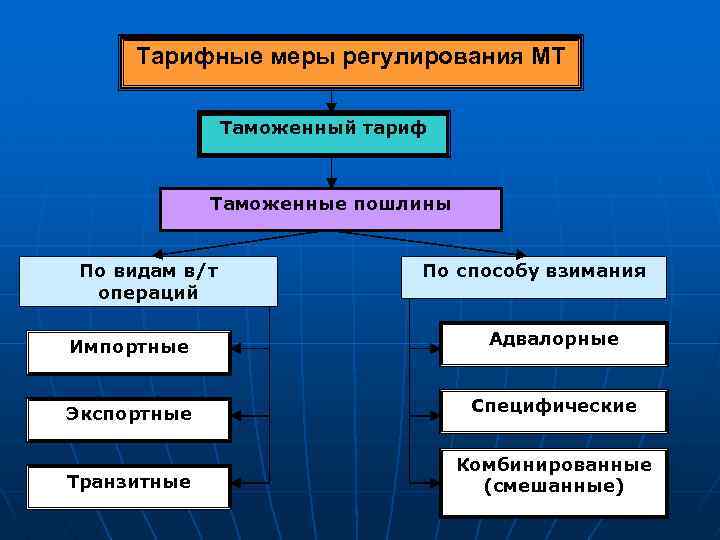 Тарифные меры регулирования МТ

Таможенный тариф

Таможенные пошлины

По видам в/т операций

Импортные

Экспортные

Транзитные

По способу взимания

Адвалорные

Специфические

Комбинированные (смешанные)